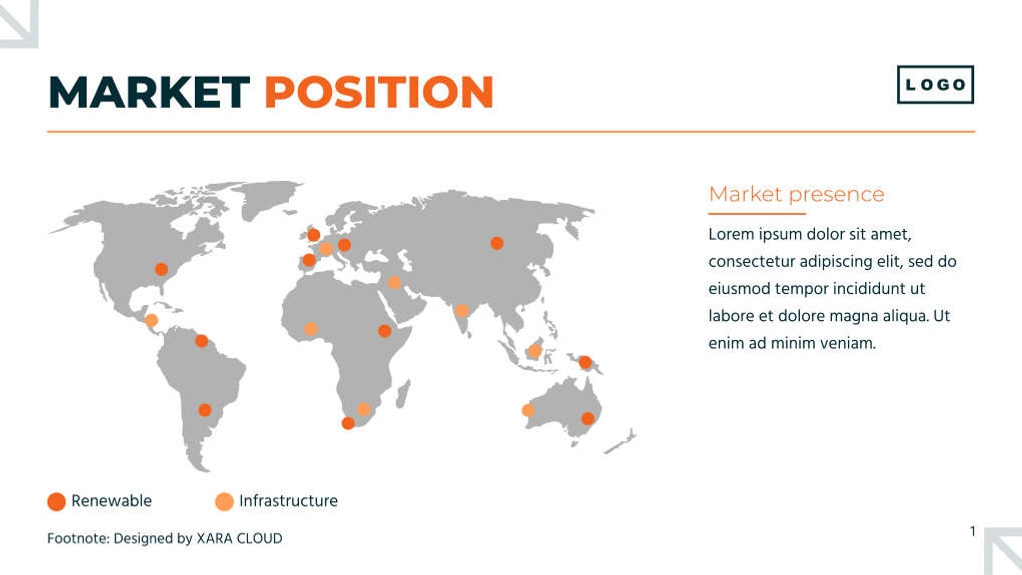 MARKET POSITION

LOGO

Market presence

Lorem ipsum dolor sit amet, consectetur adipiscing elit, sed do eiusmod tempor incididunt ut labore et dolore magna aliqua. Ut enim ad minim veniam.

Renewable
Infrastructure

Footnote: Designed by XARA CLOUD

1